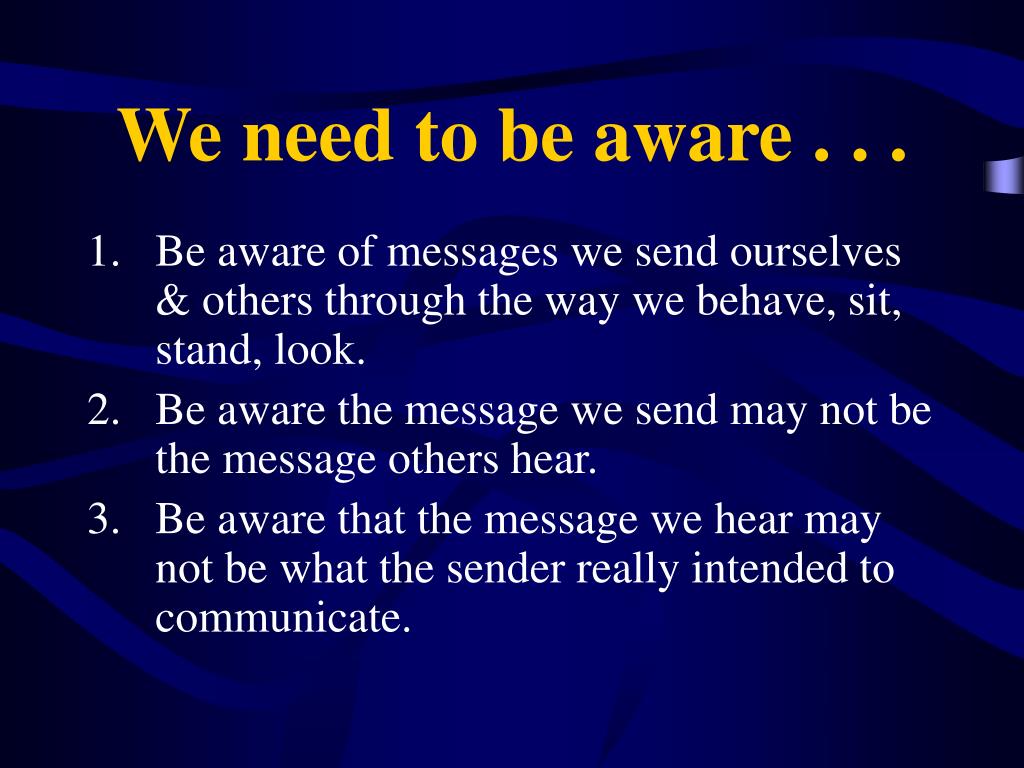 We need to be aware . . .

1. Be aware of messages we send ourselves & others through the way we behave, sit, stand, look.
2. Be aware the message we send may not be the message others hear.
3. Be aware that the message we hear may not be what the sender really intended to communicate.